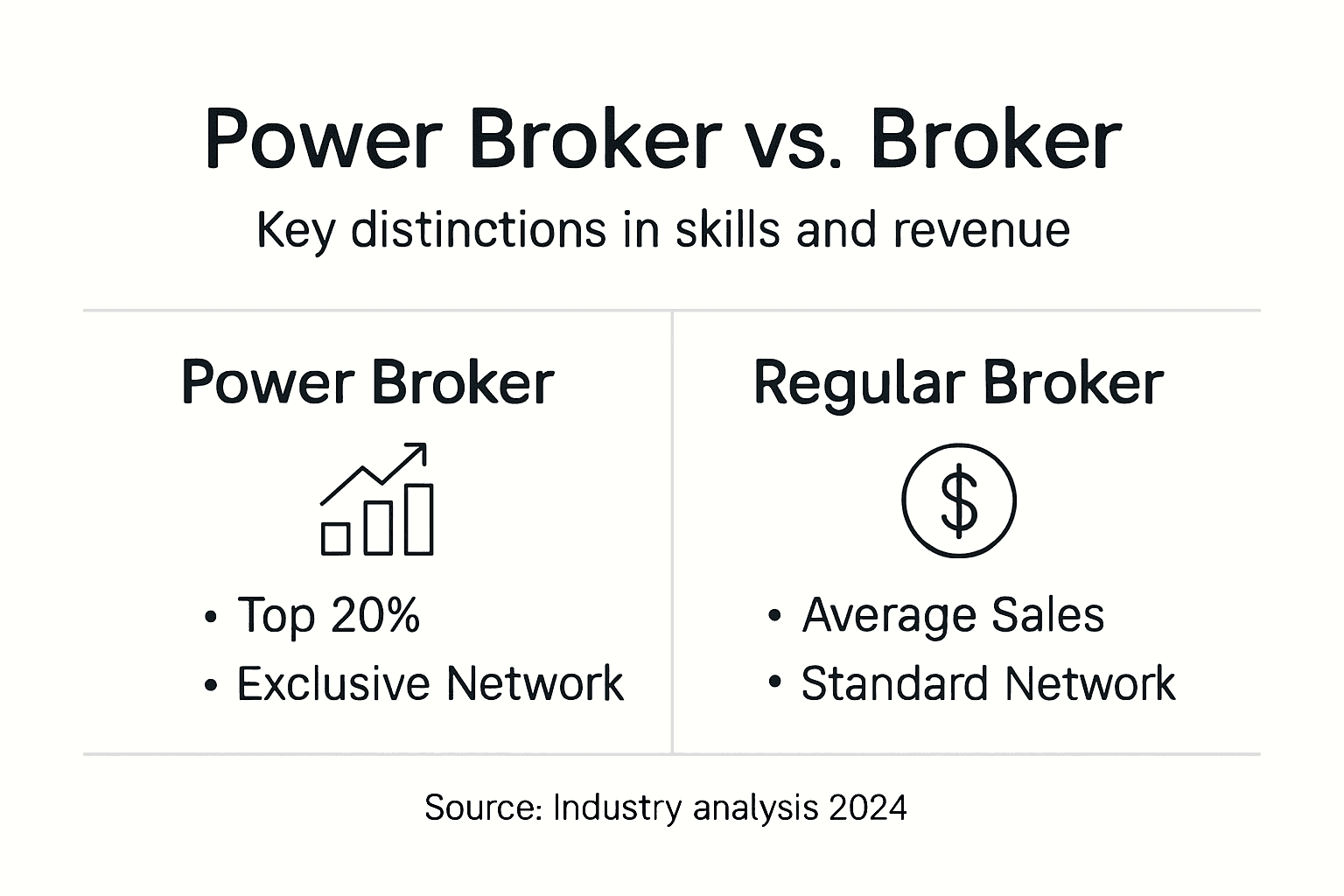 Power Broker vs. Broker

Key distinctions in skills and revenue

Power Broker

• Top 20%
• Exclusive Network

Regular Broker

$

• Average Sales
• Standard Network

Source: Industry analysis 2024